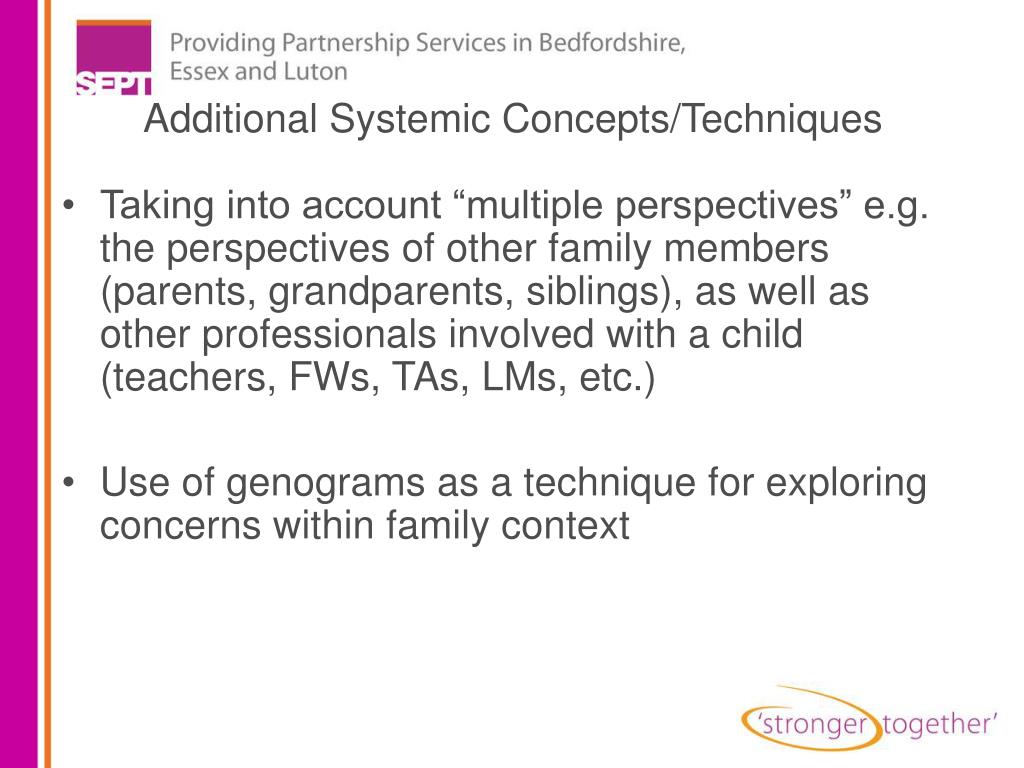 SEPT

Providing Partnership Services in Bedfordshire, Essex and Luton

Additional Systemic Concepts/Techniques

• Taking into account “multiple perspectives” e.g. the perspectives of other family members (parents, grandparents, siblings), as well as other professionals involved with a child (teachers, FWs, TAs, LMs, etc.)

• Use of genograms as a technique for exploring concerns within family context

‘stronger together’